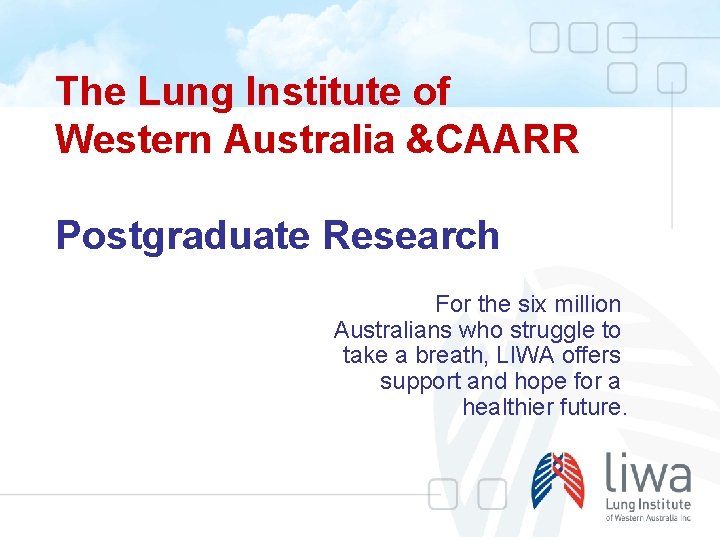 The Lung Institute of Western Australia &CAARR

Postgraduate Research

For the six million Australians who struggle to take a breath, LIWA offers support and hope for a healthier future.

liwa
Lung Institute
of Western Australia Inc